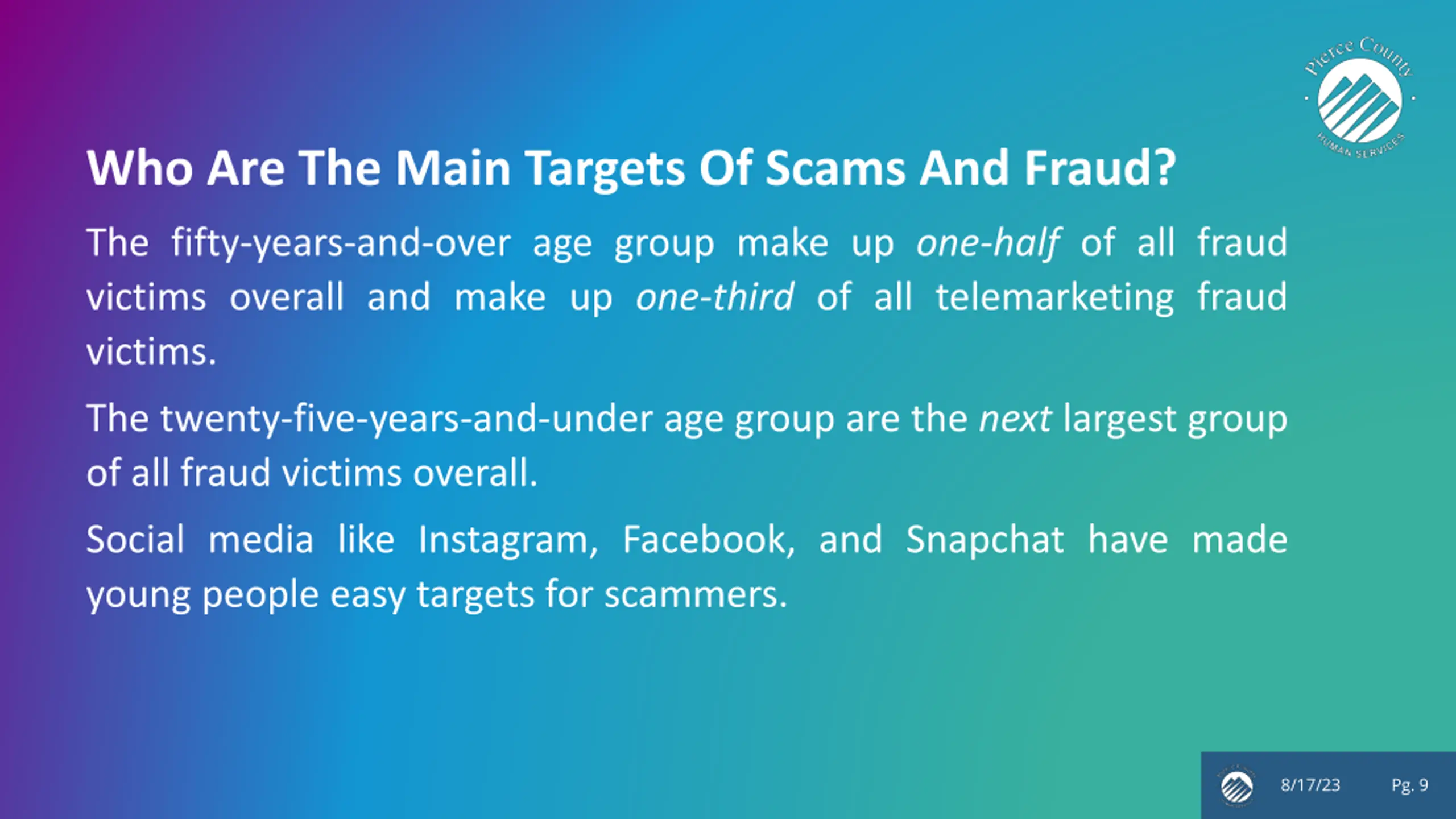 Pierce County
HUMAN SERVICES

Who Are The Main Targets Of Scams And Fraud?

The fifty-years-and-over age group make up one-half of all fraud victims overall and make up one-third of all telemarketing fraud victims.

The twenty-five-years-and-under age group are the next largest group of all fraud victims overall.

Social media like Instagram, Facebook, and Snapchat have made young people easy targets for scammers.

8/17/23 Pg. 9